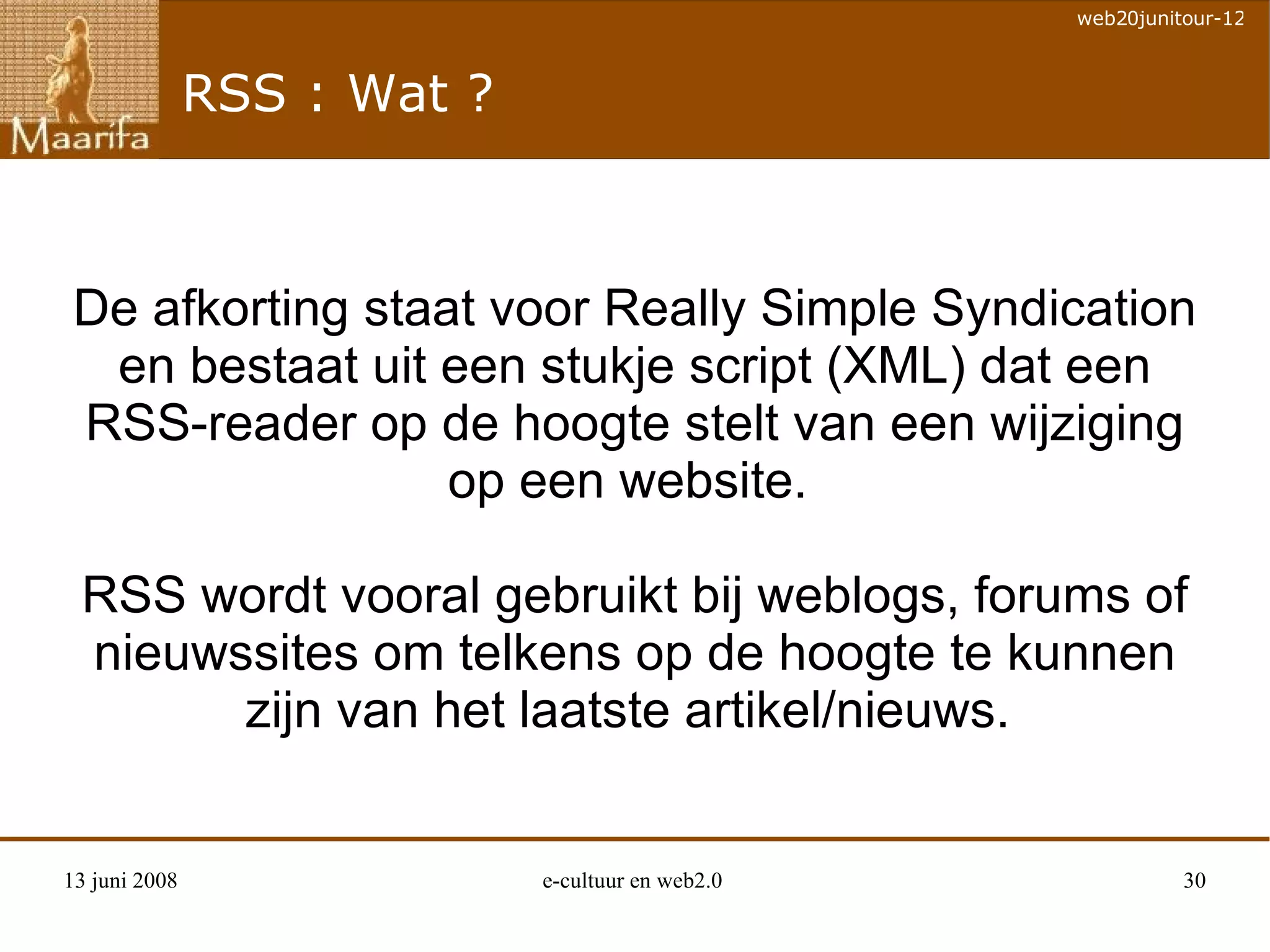 web20junitour-12

Maarifa

RSS : Wat ?

De afkorting staat voor Really Simple Syndication en bestaat uit een stukje script (XML) dat een RSS-reader op de hoogte stelt van een wijziging op een website.

RSS wordt vooral gebruikt bij weblogs, forums of nieuwssites om telkens op de hoogte te kunnen zijn van het laatste artikel/nieuws.

13 juni 2008

e-cultuur en web2.0

30